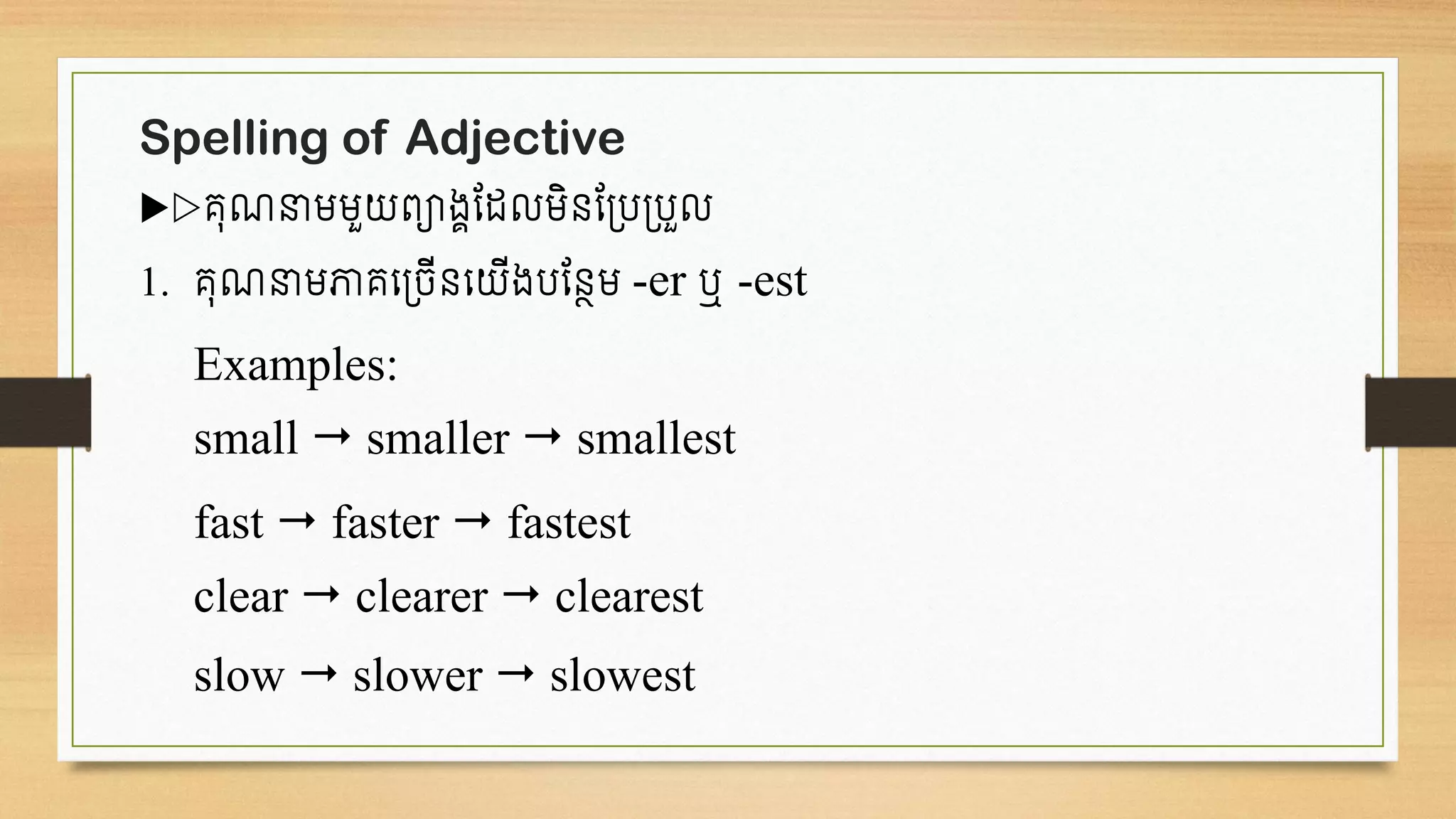 Spelling of Adjective

▶▷គុណនាមមួយព្យាង្គដែលមិនប្រែប្រួល

1. គុណនាមភាគច្រើនយើងបន្ថែម -er ឬ -est

Examples:

small → smaller → smallest

fast → faster → fastest

clear → clearer → clearest

slow → slower → slowest